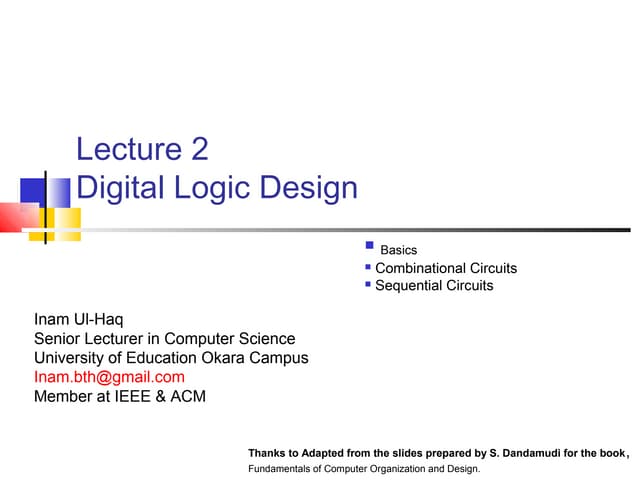 Lecture 2
Digital Logic Design

Basics
Combinational Circuits
Sequential Circuits

Inam Ul-Haq
Senior Lecturer in Computer Science
University of Education Okara Campus
Inam.bth@gmail.com
Member at IEEE & ACM

Thanks to Adapted from the slides prepared by S. Dandamudi for the book, Fundamentals of Computer Organization and Design.